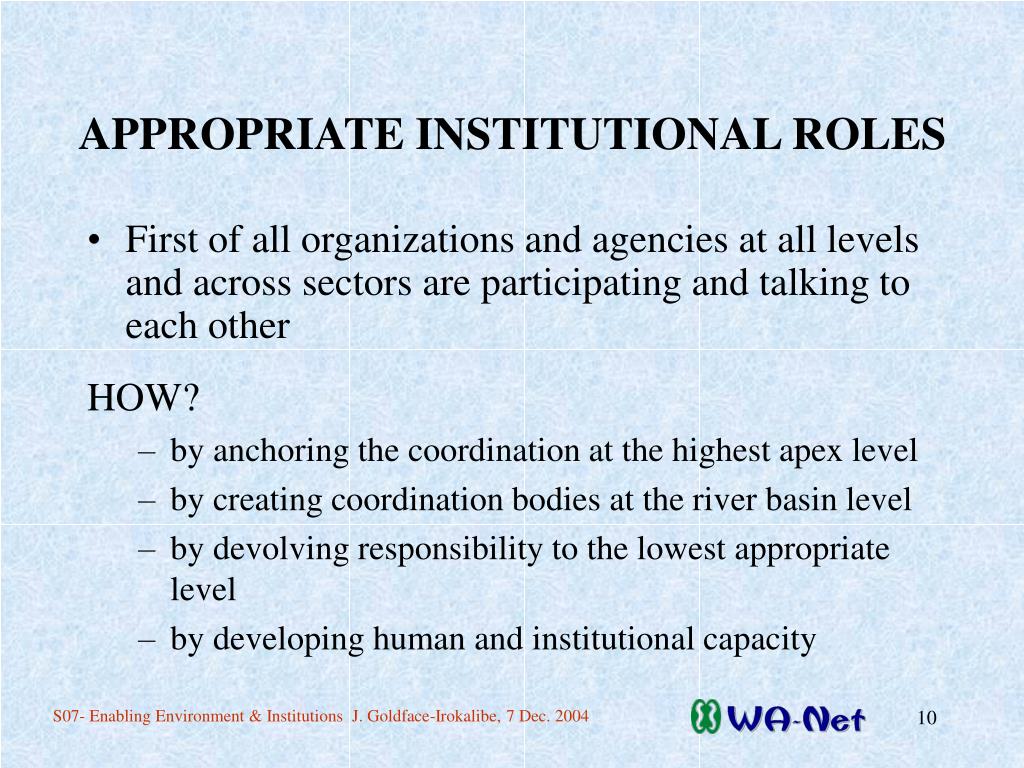 APPROPRIATE INSTITUTIONAL ROLES

• First of all organizations and agencies at all levels and across sectors are participating and talking to each other

HOW?

– by anchoring the coordination at the highest apex level
– by creating coordination bodies at the river basin level
– by devolving responsibility to the lowest appropriate level
– by developing human and institutional capacity

S07- Enabling Environment & Institutions J. Goldface-Irokalibe, 7 Dec. 2004

WA-Net

10